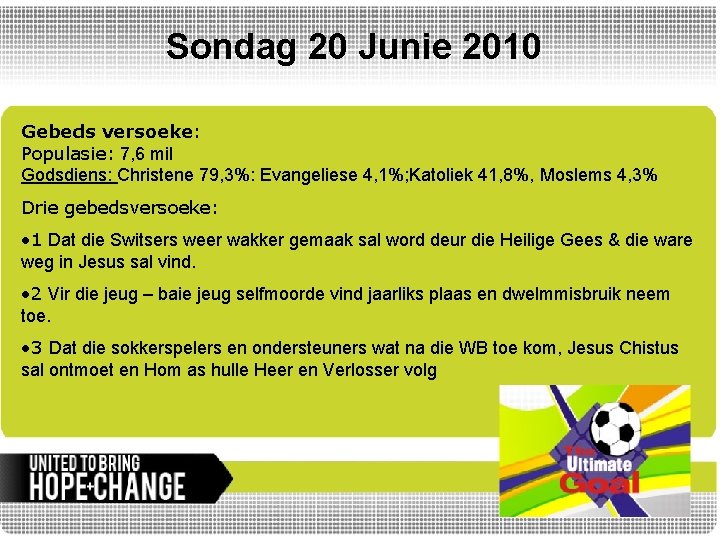 Sondag 20 Junie 2010

Gebeds versoeke:
Populasie: 7,6 mil
Godsdiens: Christene 79,3%: Evangeliese 4,1%;Katoliek 41,8%, Moslems 4,3%

Drie gebedsversoeke:

•1 Dat die Switsers weer wakker gemaak sal word deur die Heilige Gees & die ware weg in Jesus sal vind.

•2 Vir die jeug – baie jeug selfmoorde vind jaarliks plaas en dwelmmisbruik neem toe.

•3 Dat die sokkerspelers en ondersteuners wat na die WB toe kom, Jesus Chistus sal ontmoet en Hom as hulle Heer en Verlosser volg

UNITED TO BRING
HOPE+CHANGE

The Ultimate Goal